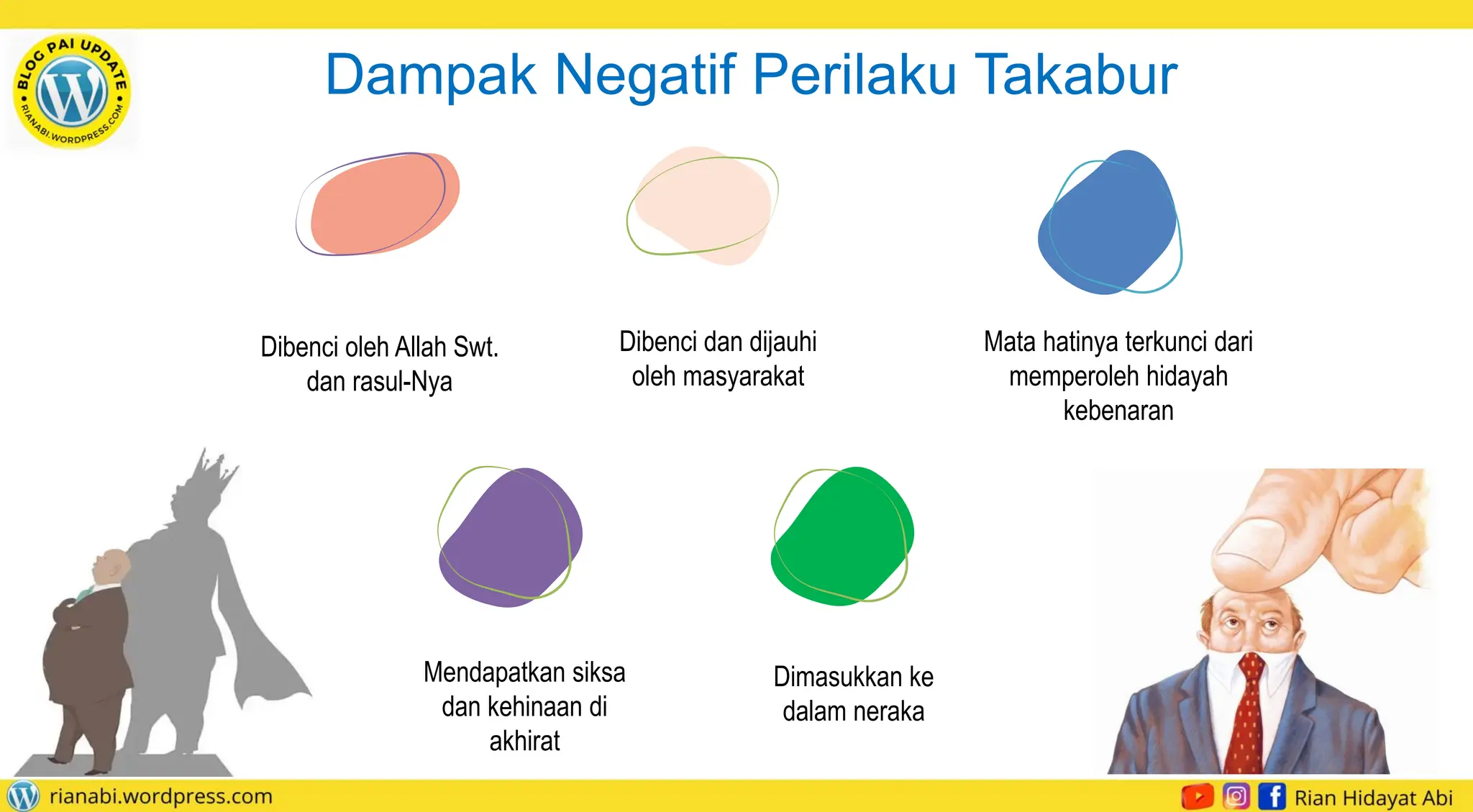 BLOG PAI UPDATE
RIANABI.WORDPRESS.COM

Dampak Negatif Perilaku Takabur

Dibenci oleh Allah Swt. dan rasul-Nya

Dibenci dan dijauhi oleh masyarakat

Mata hatinya terkunci dari memperoleh hidayah kebenaran

Mendapatkan siksa dan kehinaan di akhirat

Dimasukkan ke dalam neraka

rianabi.wordpress.com

Rian Hidayat Abi